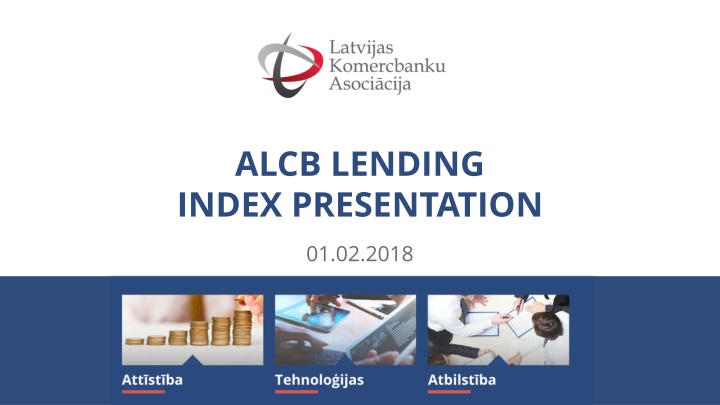 Latvijas Komercbanku Asociācija

ALCB LENDING INDEX PRESENTATION

01.02.2018

Attīstība

Tehnoloģijas

Atbilstība